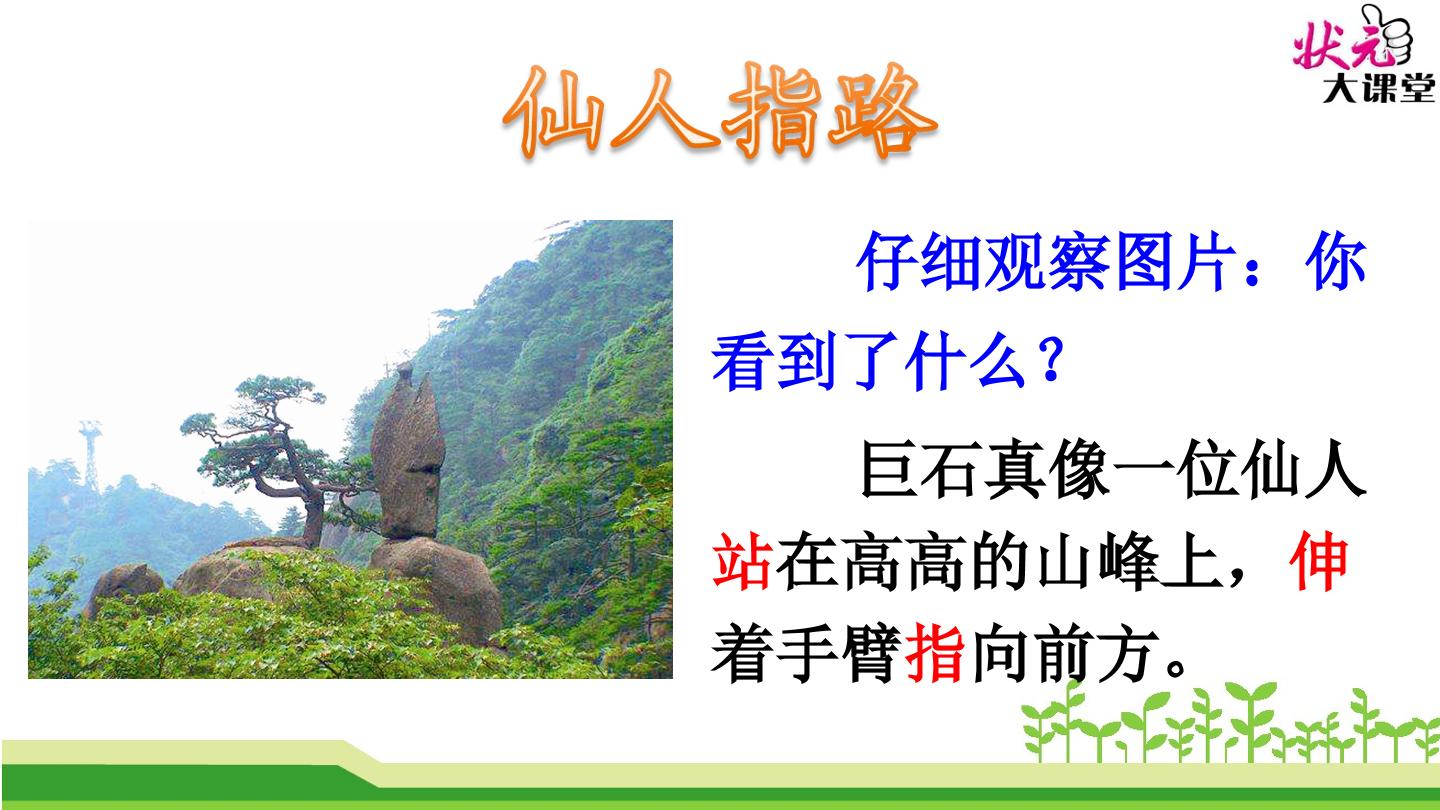 状元
大课堂

仙人指路

仔细观察图片：你看到了什么？

巨石真像一位仙人站在高高的山峰上，伸着手臂指向前方。